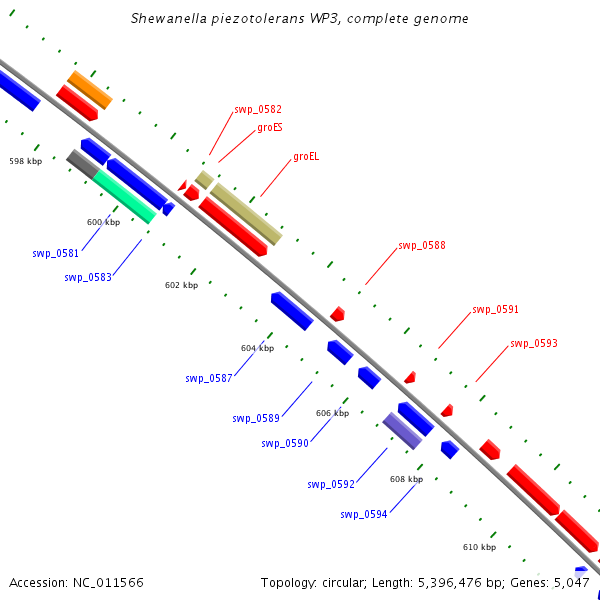 Shewanella piezotolerans WP3, complete genome

swp_0582
groES
groEL
598 kbp
600 kbp
swp_0581
swp_0583
602 kbp
swp_0588
swp_0591
swp_0593
604 kbp
swp_0587
swp_0589
606 kbp
swp_0590
swp_0592
608 kbp
swp_0594
610 kbp

Accession: NC_011566
Topology: circular; Length: 5,396,476 bp; Genes: 5,047